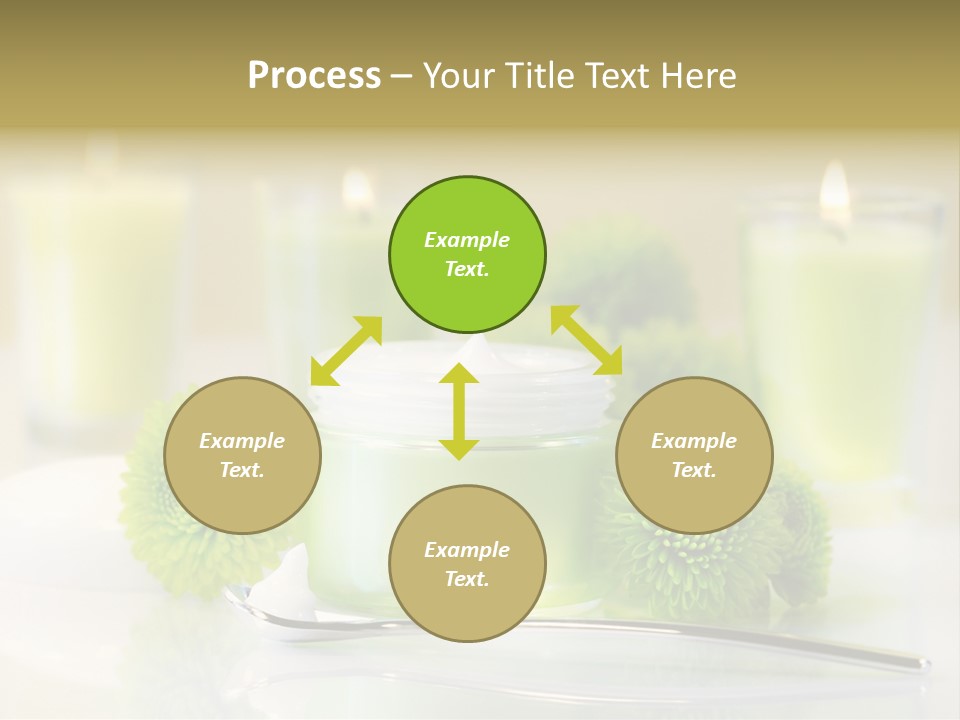 Process – Your Title Text Here

Example Text.

Example Text.

Example Text.

Example Text.